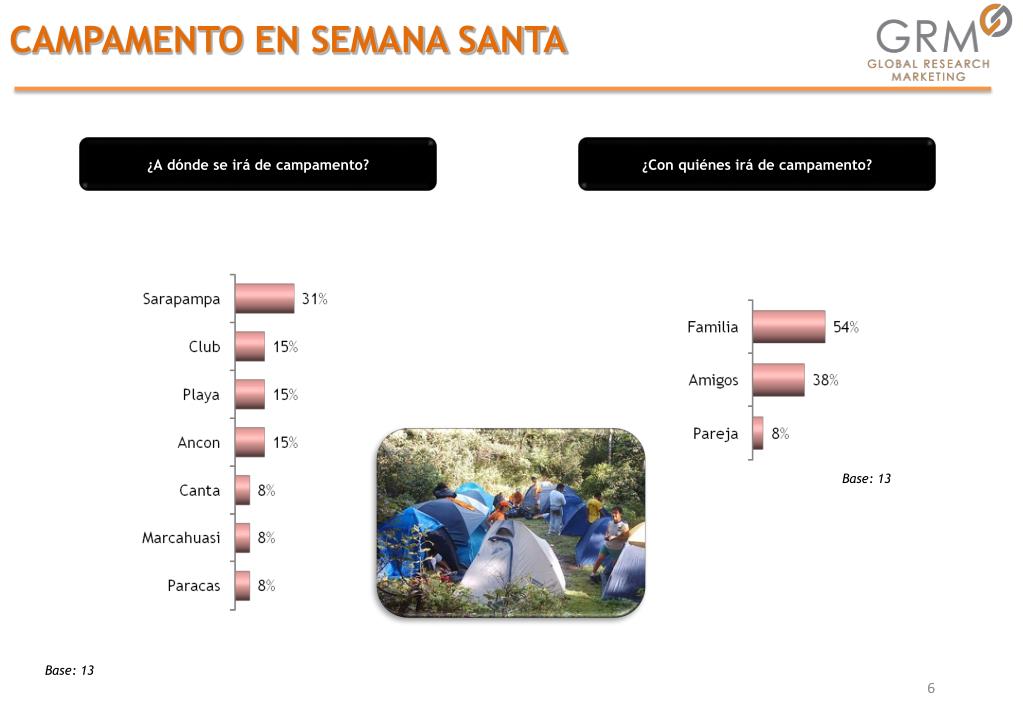 CAMPAMENTO EN SEMANA SANTA

GRM
GLOBAL RESEARCH MARKETING

¿A dónde se irá de campamento?

Sarapampa 31%
Club 15%
Playa 15%
Ancon 15%
Canta 8%
Marcahuasi 8%
Paracas 8%

Base: 13

¿Con quiénes irá de campamento?

Familia 54%
Amigos 38%
Pareja 8%

Base: 13

6